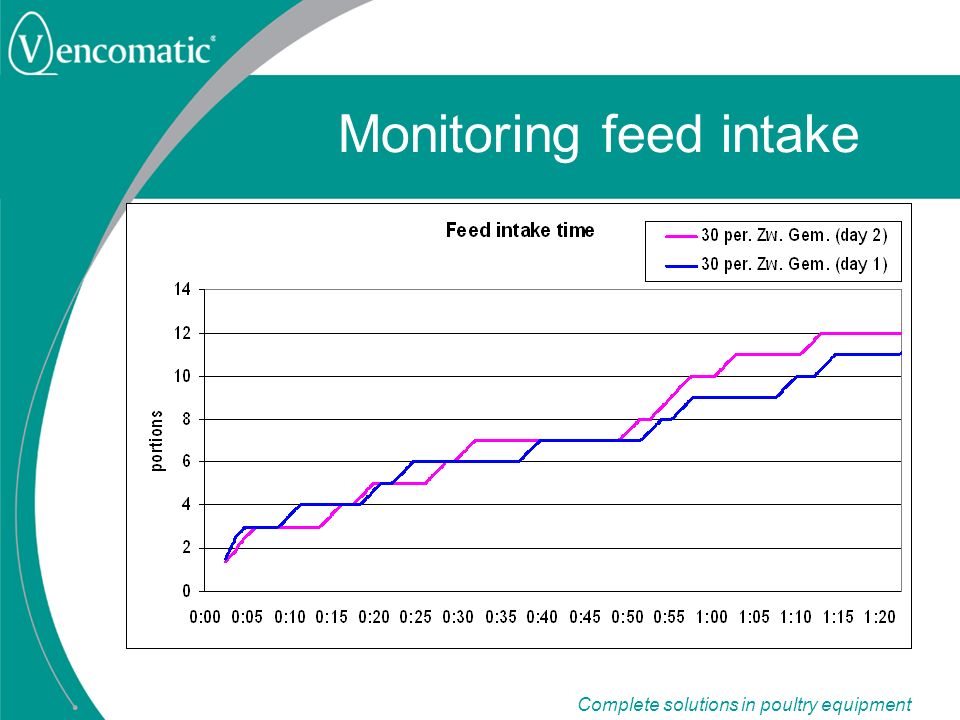 Vencomatic®

Monitoring feed intake

Feed intake time

30 per. Zw. Gem. (day 2)
30 per. Zw. Gem. (day 1)

portions

14
12
10
8
6
4
2
0

0:00 0:05 0:10 0:15 0:20 0:25 0:30 0:35 0:40 0:45 0:50 0:55 1:00 1:05 1:10 1:15 1:20

Complete solutions in poultry equipment